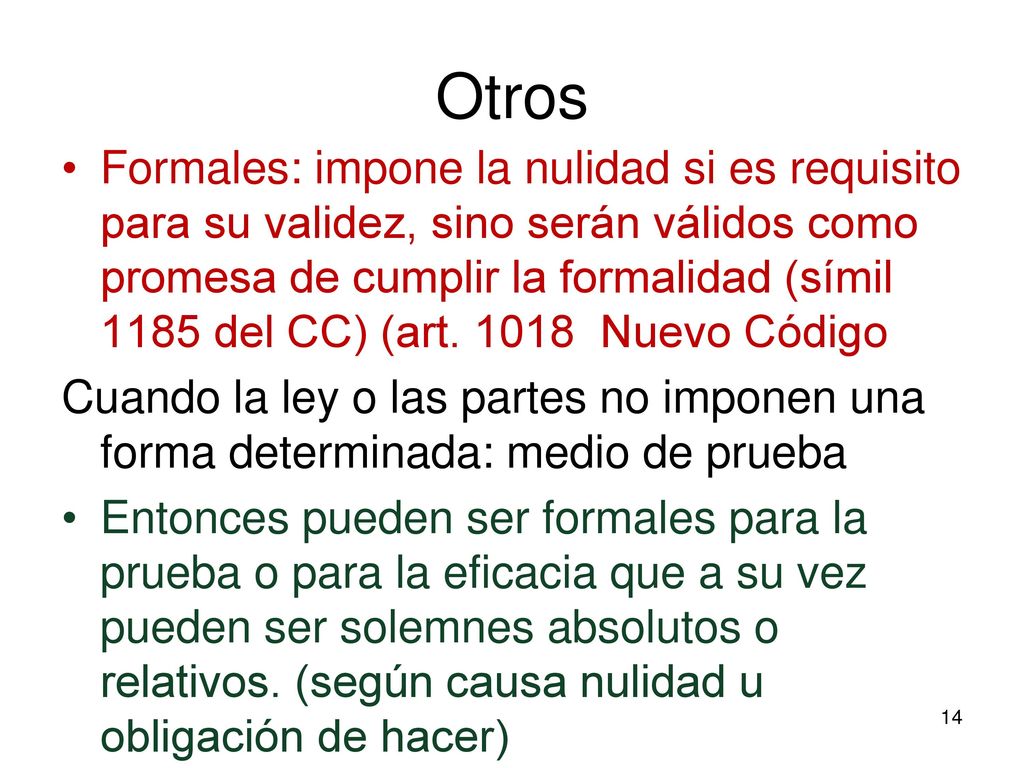 Otros

• Formales: impone la nulidad si es requisito para su validez, sino serán válidos como promesa de cumplir la formalidad (símil 1185 del CC) (art. 1018  Nuevo Código

Cuando la ley o las partes no imponen una forma determinada: medio de prueba

• Entonces pueden ser formales para la prueba o para la eficacia que a su vez pueden ser solemnes absolutos o relativos. (según causa nulidad u obligación de hacer)

14